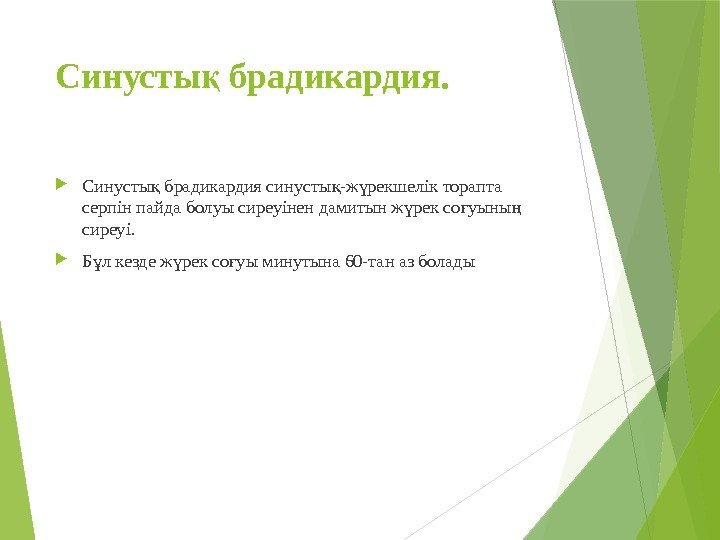 Синустық брадикардия.

Синустық брадикардия синустық-жүрекшелік торапта серпін пайда болуы сиреуінен дамитын жүрек соғуының сиреуі.

Бұл кезде жүрек соғуы минутына 60-тан аз болады